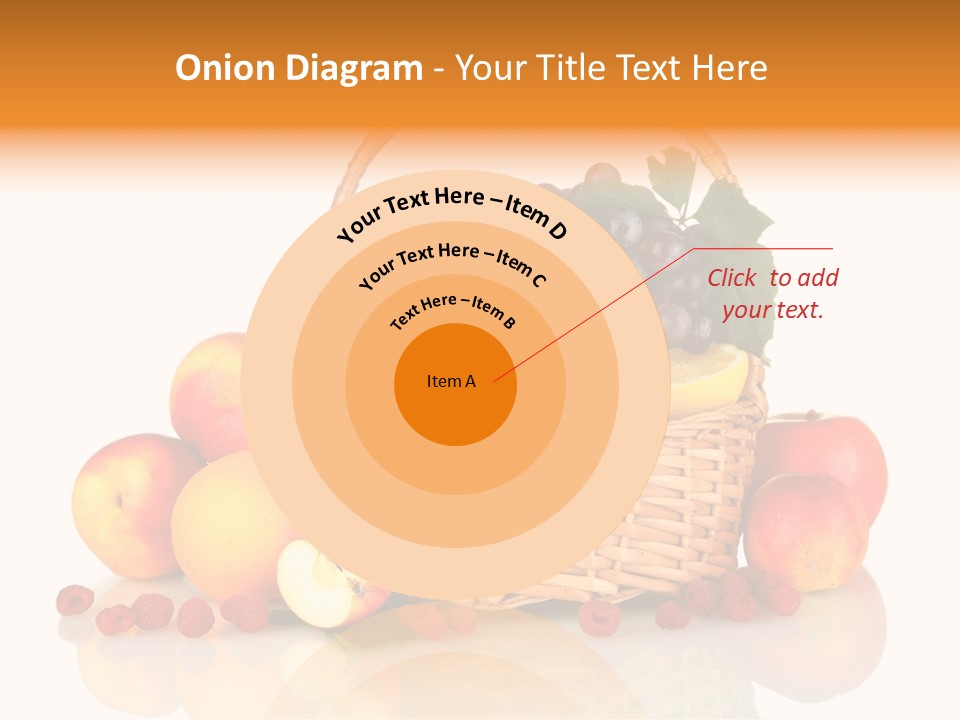 Onion Diagram - Your Title Text Here

Your Text Here – Item D

Your Text Here – Item C

Text Here – Item B

Item A

Click to add your text.